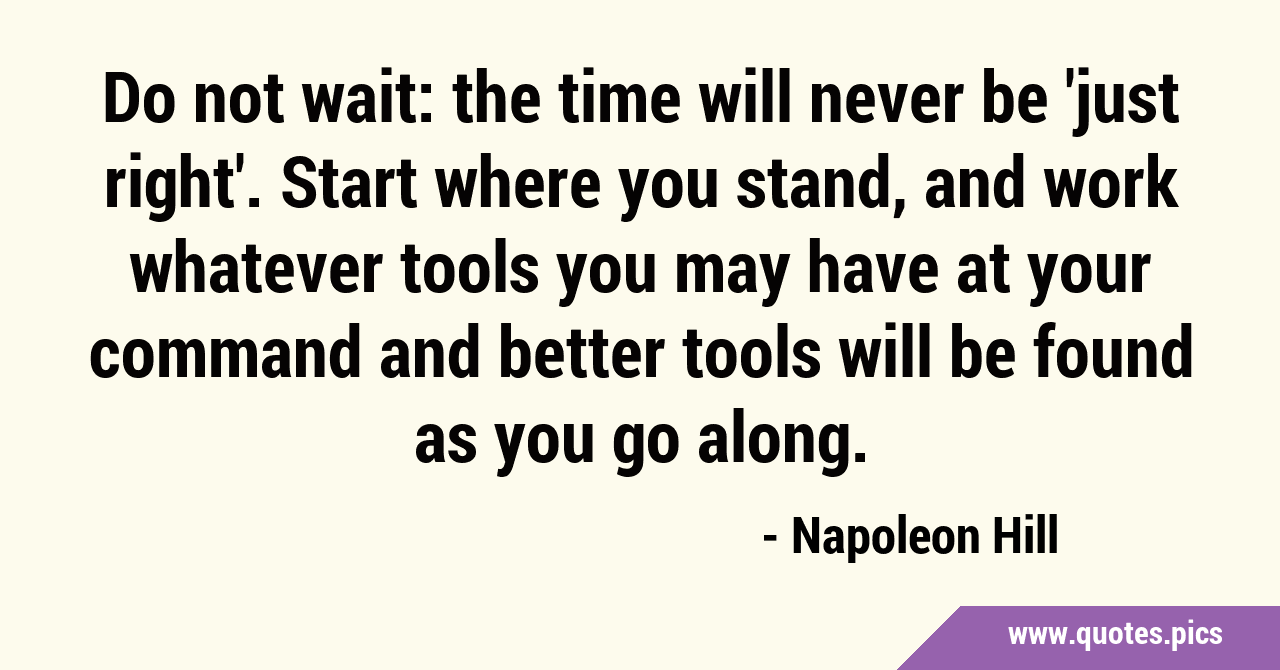 Do not wait: the time will never be 'just right'. Start where you stand, and work whatever tools you may have at your command and better tools will be found as you go along.

- Napoleon Hill

www.quotes.pics